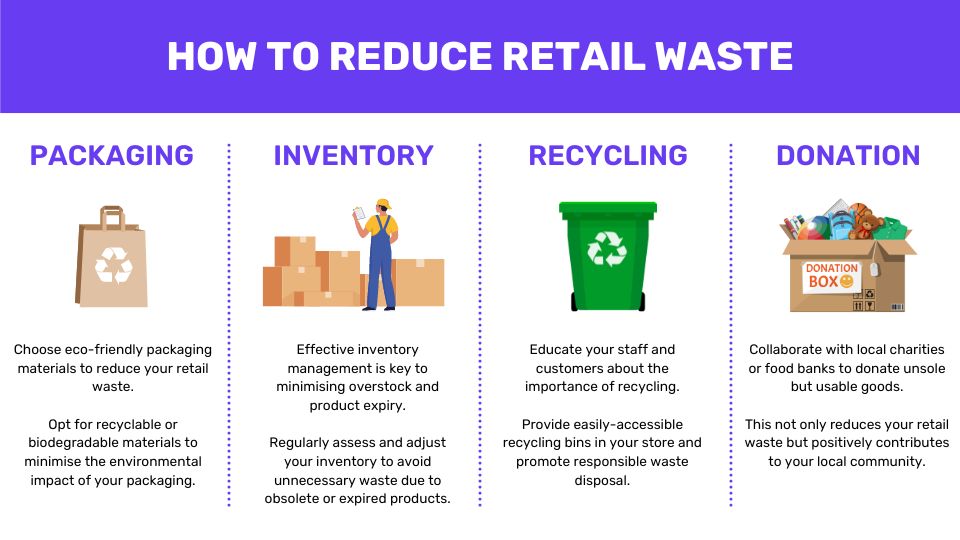 HOW TO REDUCE RETAIL WASTE

PACKAGING

Choose eco-friendly packaging materials to reduce your retail waste.

Opt for recyclable or biodegradable materials to minimise the environmental impact of your packaging.

INVENTORY

Effective inventory management is key to minimising overstock and product expiry.

Regularly assess and adjust your inventory to avoid unnecessary waste due to obsolete or expired products.

RECYCLING

Educate your staff and customers about the importance of recycling.

Provide easily-accessible recycling bins in your store and promote responsible waste disposal.

DONATION

DONATION BOX

Collaborate with local charities or food banks to donate unsole but usable goods.

This not only reduces your retail waste but positively contributes to your local community.